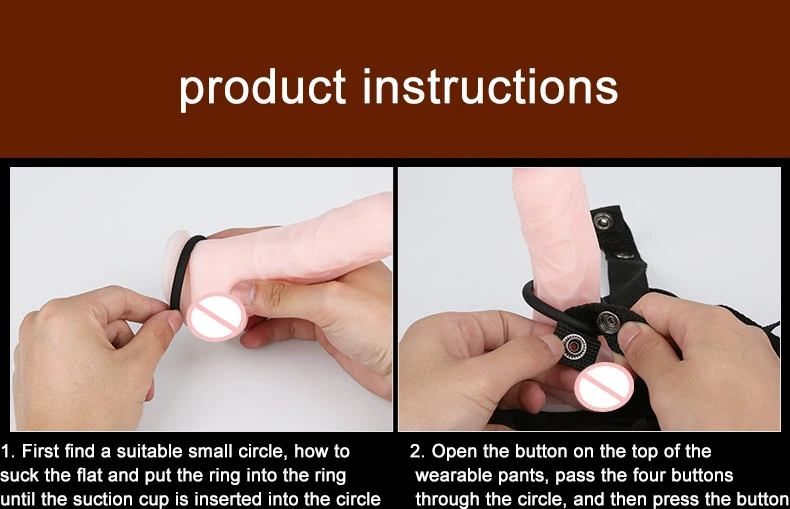 product instructions

1. First find a suitable small circle, how to suck the flat and put the ring into the ring until the suction cup is inserted into the circle

2. Open the button on the top of the wearable pants, pass the four buttons through the circle, and then press the button